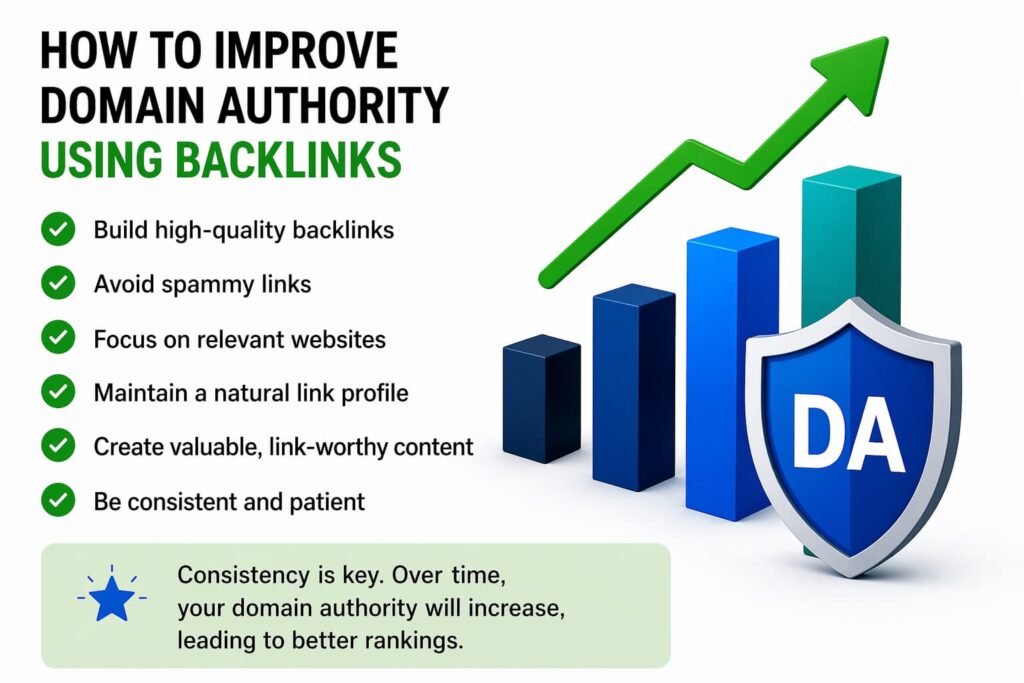 HOW TO IMPROVE DOMAIN AUTHORITY USING BACKLINKS

Build high-quality backlinks

Avoid spammy links

Focus on relevant websites

Maintain a natural link profile

Create valuable, link-worthy content

Be consistent and patient

Consistency is key. Over time, your domain authority will increase, leading to better rankings.

DA